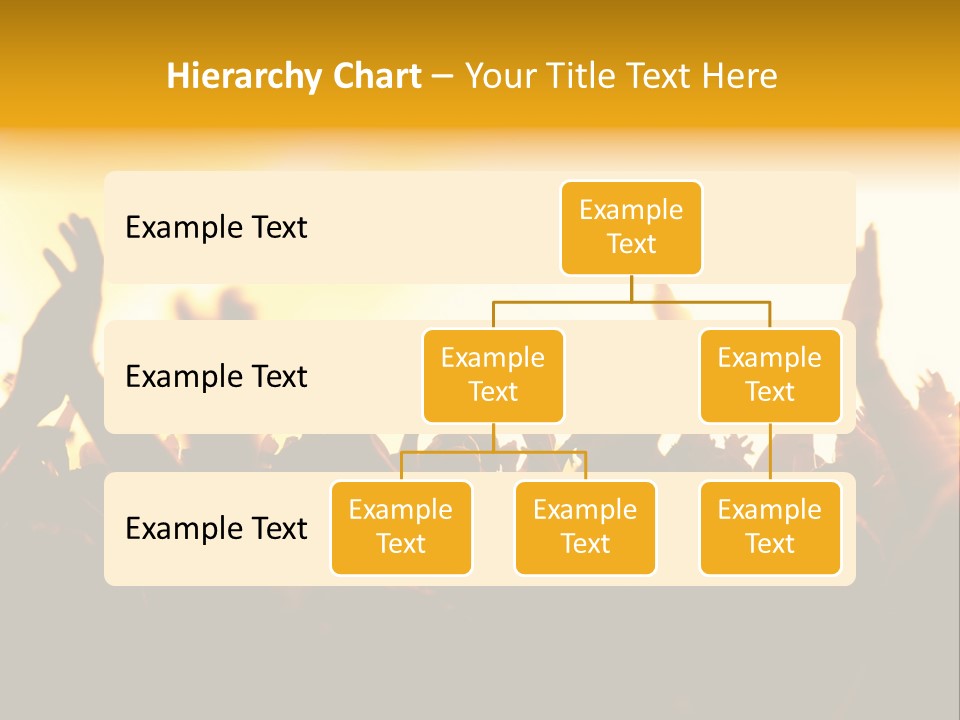 Hierarchy Chart – Your Title Text Here

Example Text

Example Text

Example Text

Example Text

Example Text

Example Text

Example Text

Example Text

Example Text